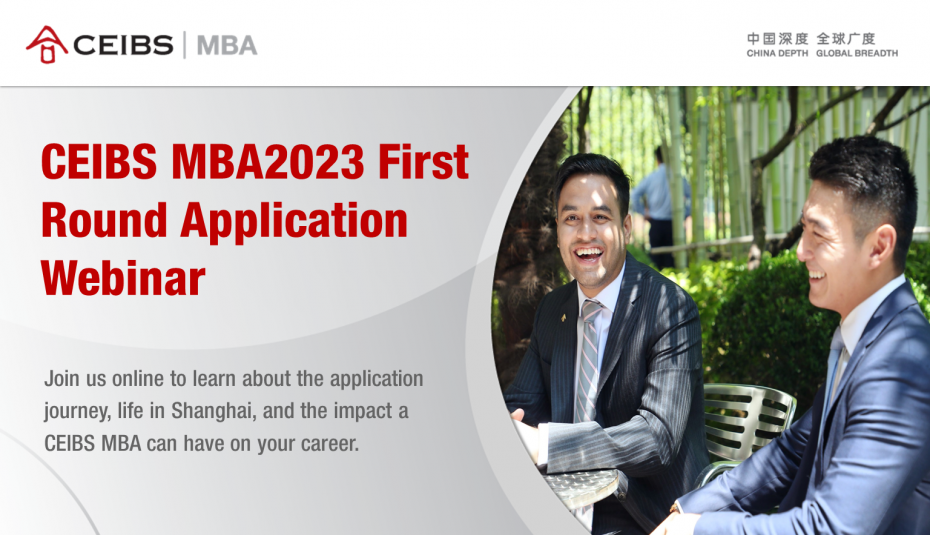 CEIBS | MBA

中国深度 全球广度
CHINA DEPTH GLOBAL BREADTH

CEIBS MBA2023 First Round Application Webinar

Join us online to learn about the application journey, life in Shanghai, and the impact a CEIBS MBA can have on your career.